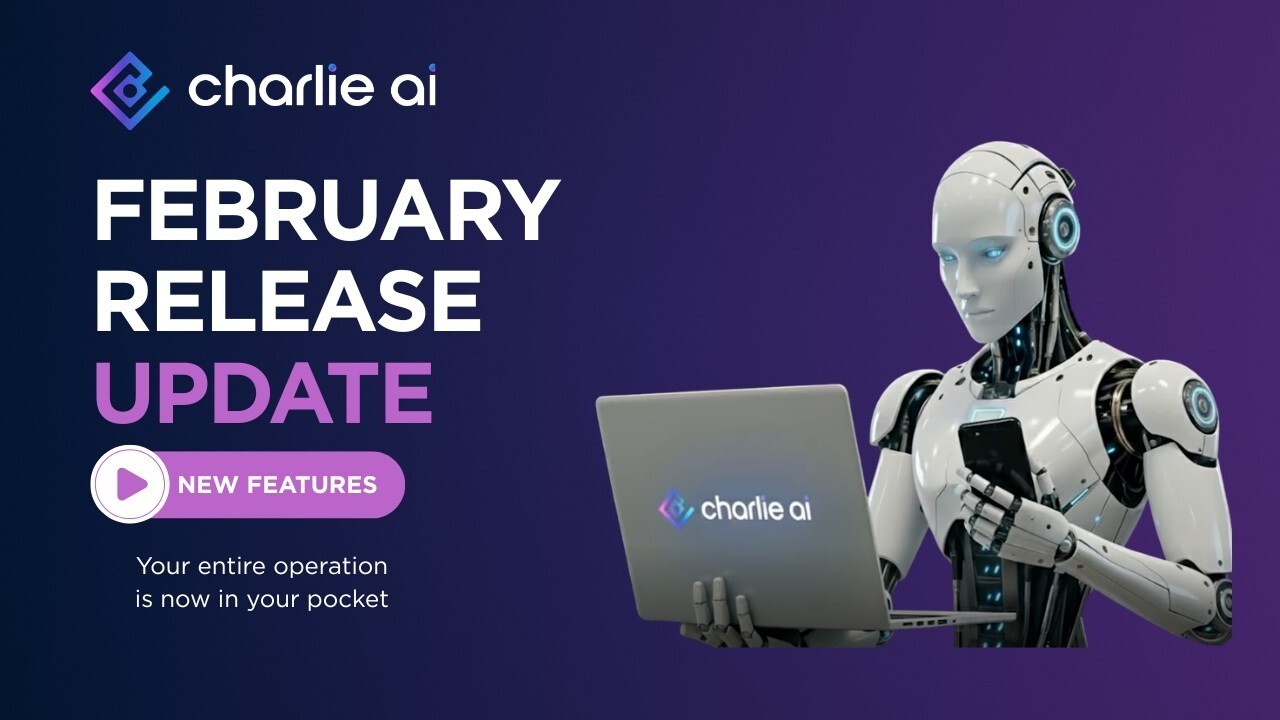 charlie ai

FEBRUARY RELEASE UPDATE

NEW FEATURES

Your entire operation is now in your pocket

charlie ai